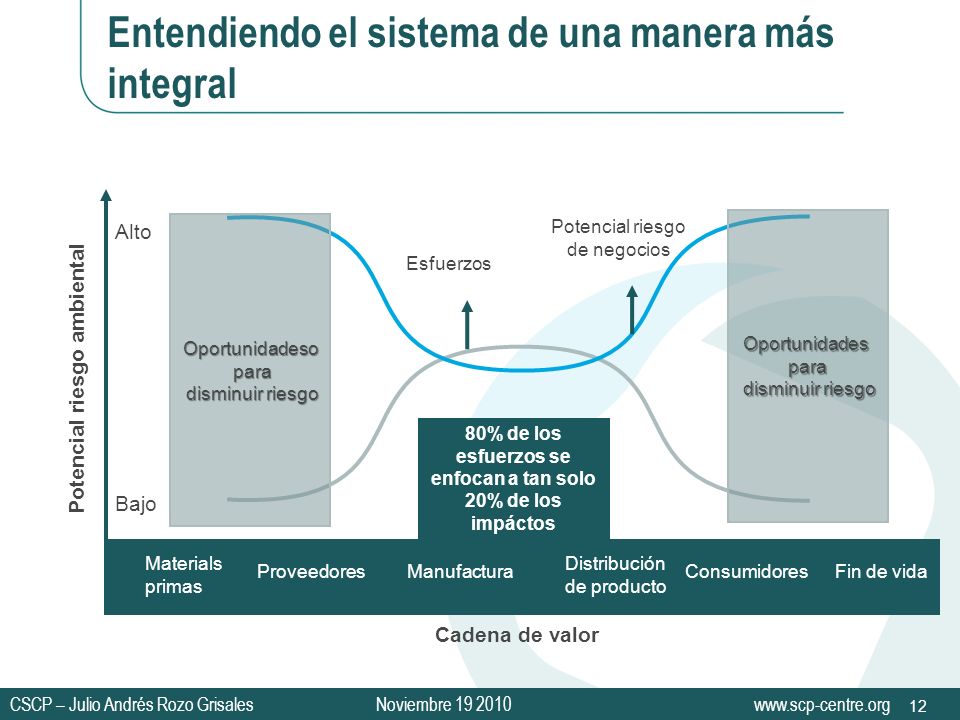 Entendiendo el sistema de una manera más integral

Potencial riesgo ambiental

Alto

Bajo

Oportunidadeso para disminuir riesgo

Esfuerzos

Potencial riesgo de negocios

Oportunidades para disminuir riesgo

80% de los esfuerzos se enfocan a tan solo 20% de los impáctos

Materials primas

Proveedores

Manufactura

Distribución de producto

Consumidores

Fin de vida

Cadena de valor

CSCP – Julio Andrés Rozo Grisales

Noviembre 19 2010

www.scp-centre.org

12